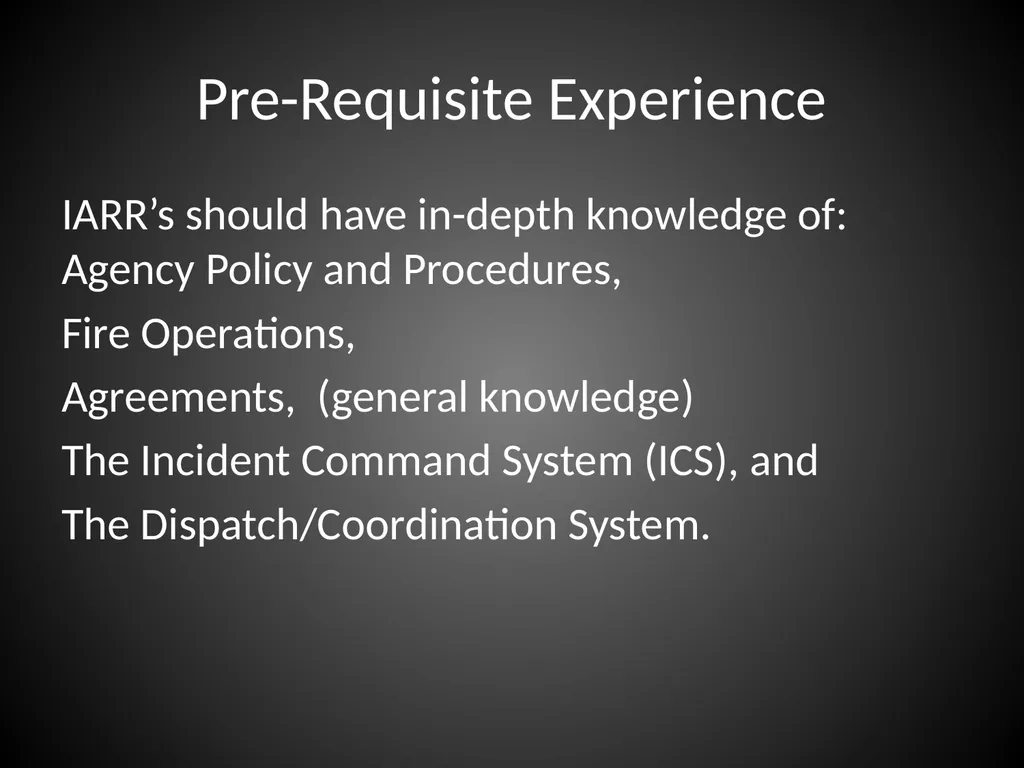 Pre-Requisite Experience

IARR’s should have in-depth knowledge of:
Agency Policy and Procedures,

Fire Operations,

Agreements,  (general knowledge)

The Incident Command System (ICS), and

The Dispatch/Coordination System.